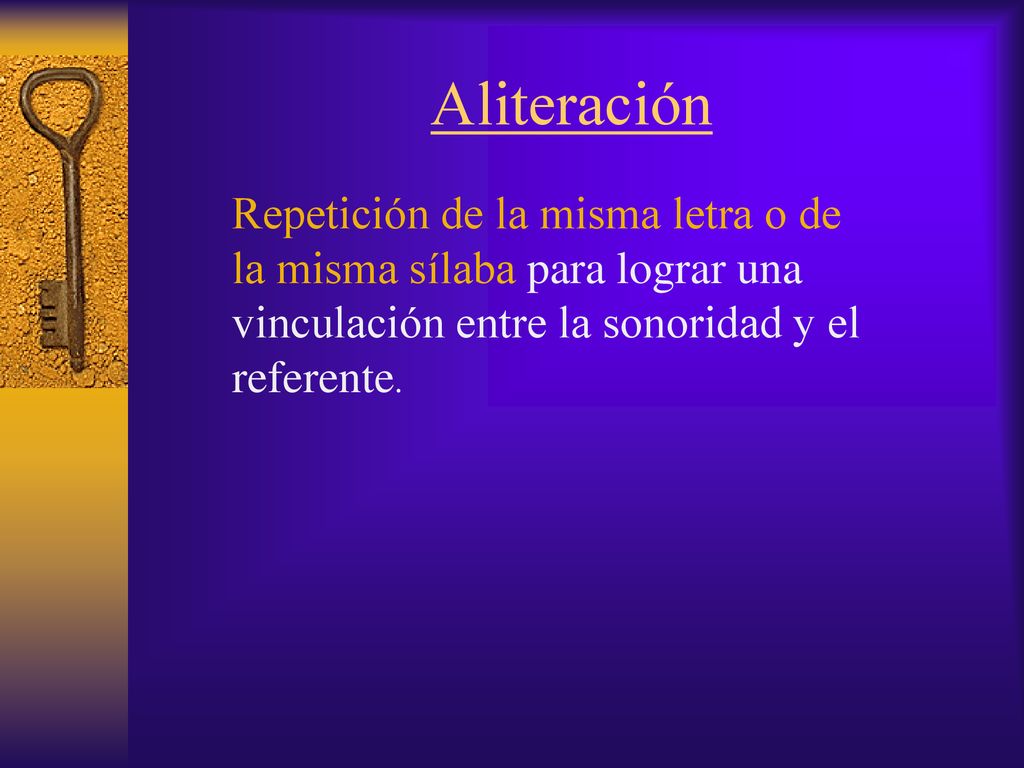 Aliteración

Repetición de la misma letra o de la misma sílaba para lograr una vinculación entre la sonoridad y el referente.